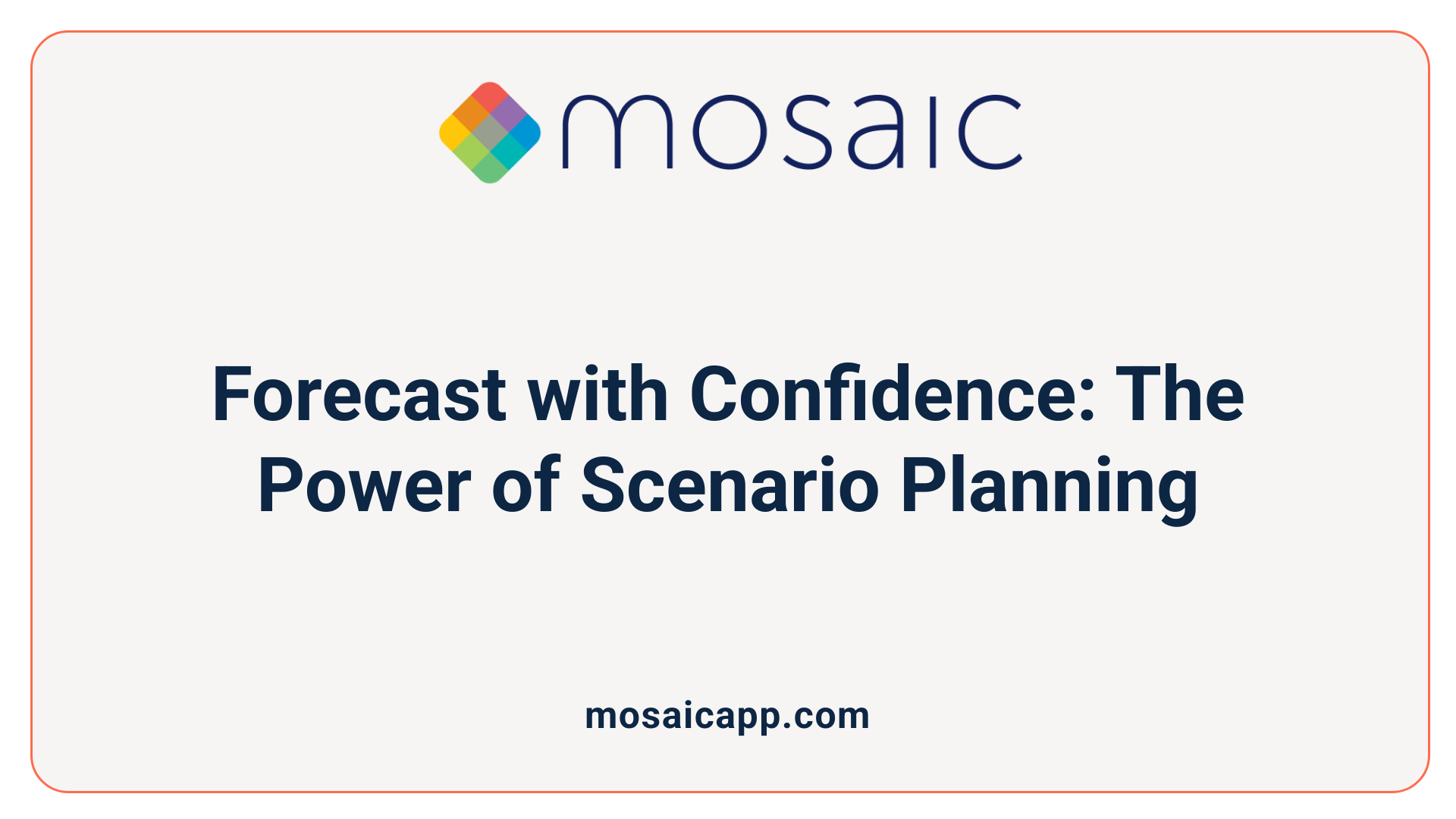 mosaic

Forecast with Confidence: The Power of Scenario Planning

mosaicapp.com